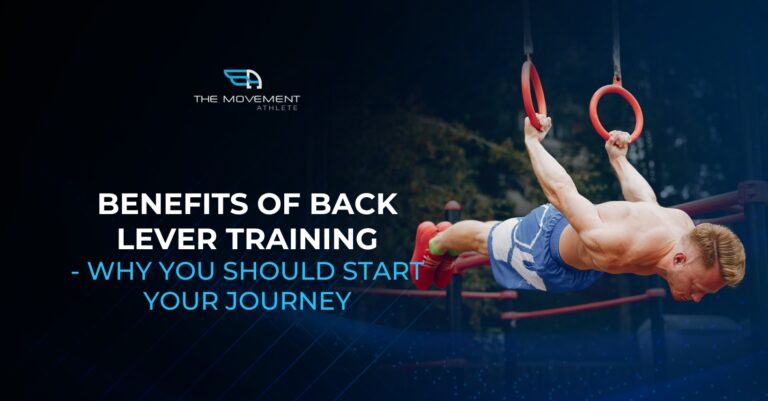 THE MOVEMENT
ATHLETE

BENEFITS OF BACK LEVER TRAINING
- WHY YOU SHOULD START YOUR JOURNEY